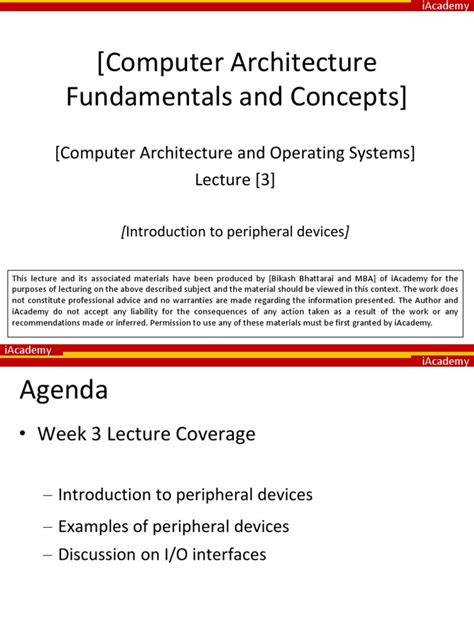 iAcademy

[Computer Architecture Fundamentals and Concepts]

[Computer Architecture and Operating Systems]
Lecture [3]

[Introduction to peripheral devices]

This lecture and its associated materials have been produced by [Bikash Bhattarai and MBA] of iAcademy for the purposes of lecturing on the above described subject and the material should be viewed in this context. The work does not constitute professional advice and no warranties are made regarding the information presented. The Author and iAcademy do not accept any liability for the consequences of any action taken as a result of the work or any recommendations made or inferred. Permission to use any of these materials must be first granted by iAcademy.

iAcademy

iAcademy

Agenda

• Week 3 Lecture Coverage

– Introduction to peripheral devices
– Examples of peripheral devices
– Discussion on I/O interfaces